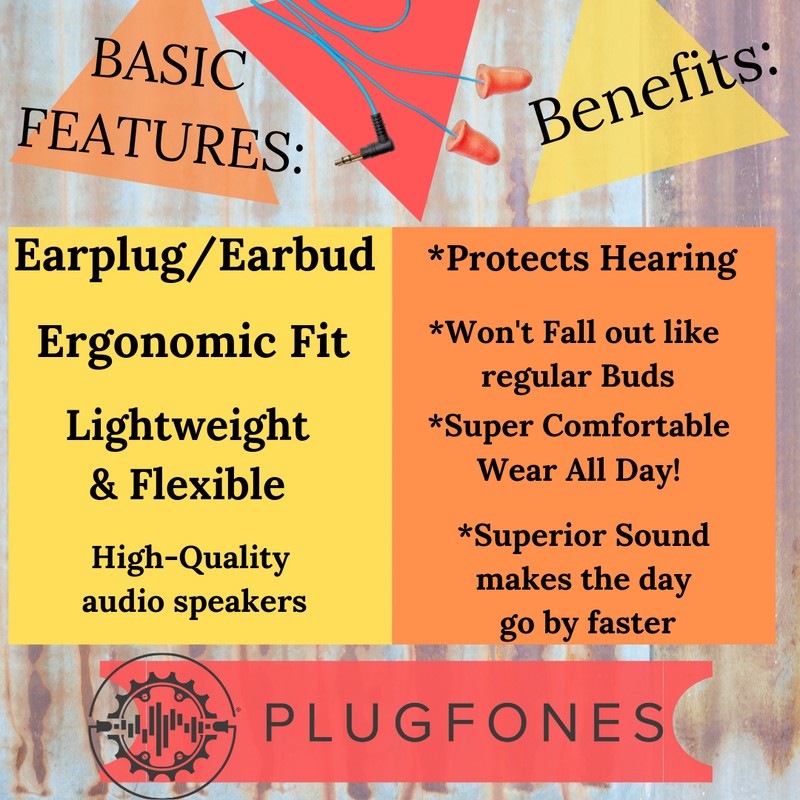 BASIC FEATURES:

Benefits:

Earplug/Earbud

Ergonomic Fit

Lightweight & Flexible

High-Quality audio speakers

*Protects Hearing

*Won't Fall out like regular Buds

*Super Comfortable Wear All Day!

*Superior Sound makes the day go by faster

PLUGFONES